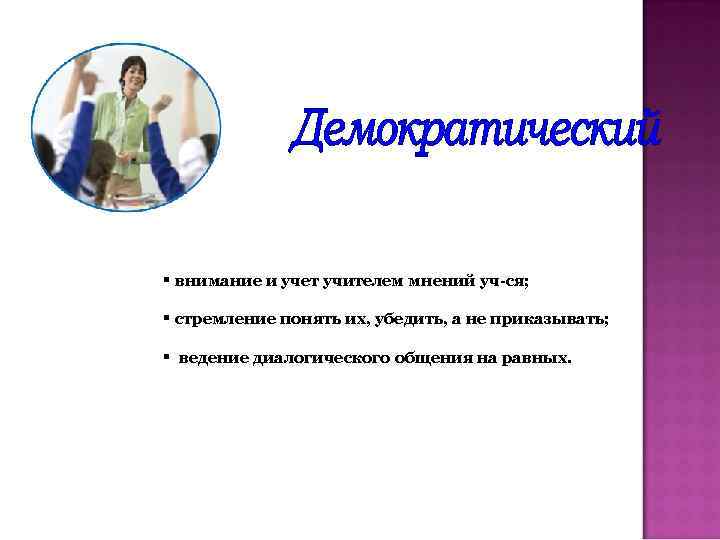 Демократический

▪ внимание и учет учителем мнений уч-ся;

▪ стремление понять их, убедить, а не приказывать;

▪ ведение диалогического общения на равных.